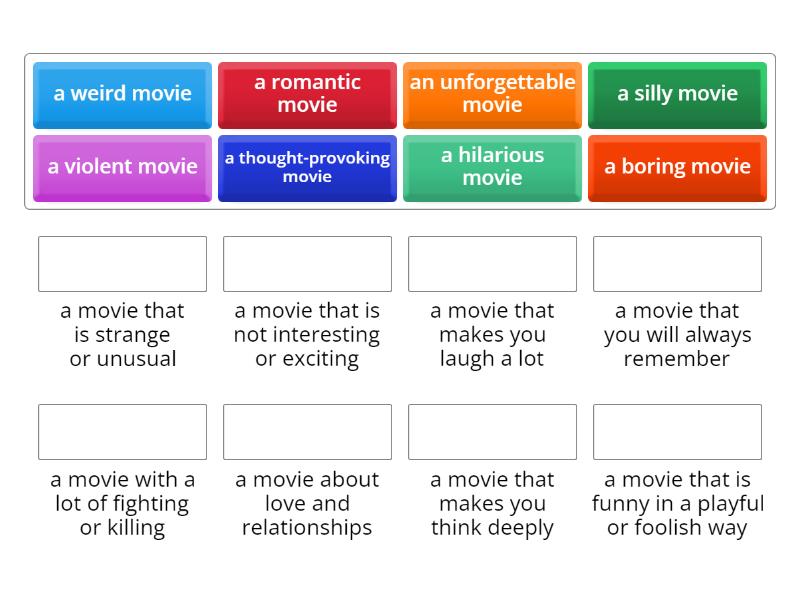 a weird movie

a romantic movie

an unforgettable movie

a silly movie

a violent movie

a thought-provoking movie

a hilarious movie

a boring movie

a movie that is strange or unusual

a movie that is not interesting or exciting

a movie that makes you laugh a lot

a movie that you will always remember

a movie with a lot of fighting or killing

a movie about love and relationships

a movie that makes you think deeply

a movie that is funny in a playful or foolish way